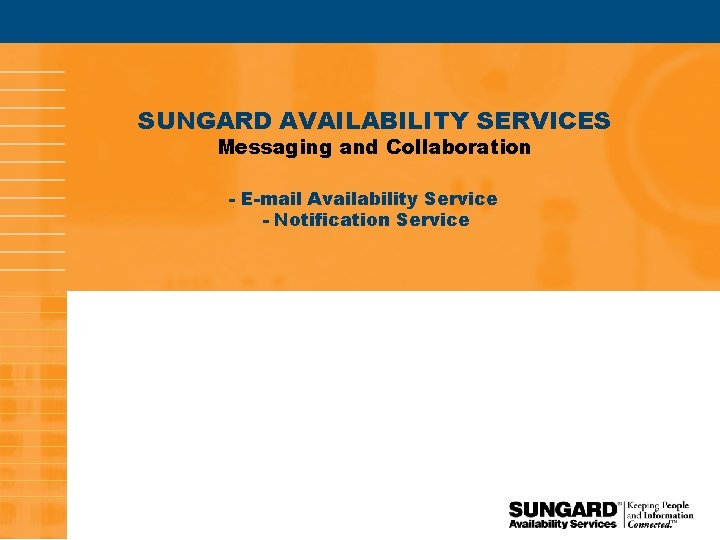 SUNGARD AVAILABILITY SERVICES
Messaging and Collaboration

- E-mail Availability Service
- Notification Service

SUNGARD™
Availability Services

Keeping People and Information Connected.™